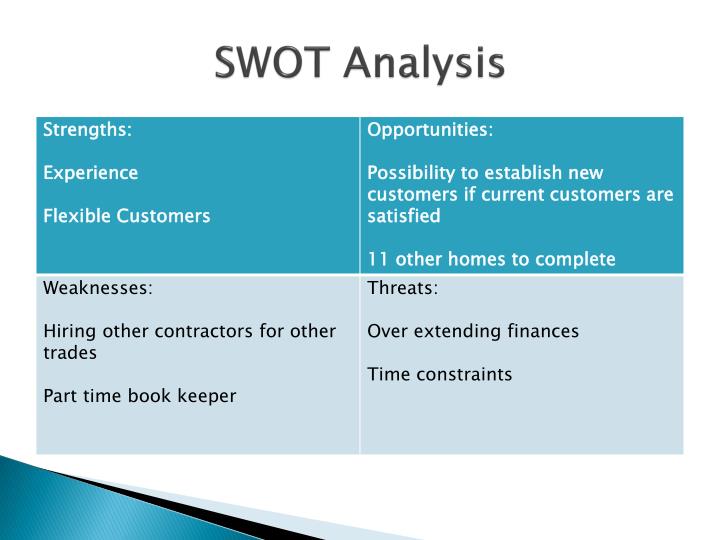 SWOT Analysis

| Strengths:<br><br>Experience<br><br>Flexible Customers | Opportunities:<br><br>Possibility to establish new customers if current customers are satisfied<br><br>11 other homes to complete |
|---|---|
| Weaknesses:<br><br>Hiring other contractors for other trades<br><br>Part time book keeper | Threats:<br><br>Over extending finances<br><br>Time constraints |